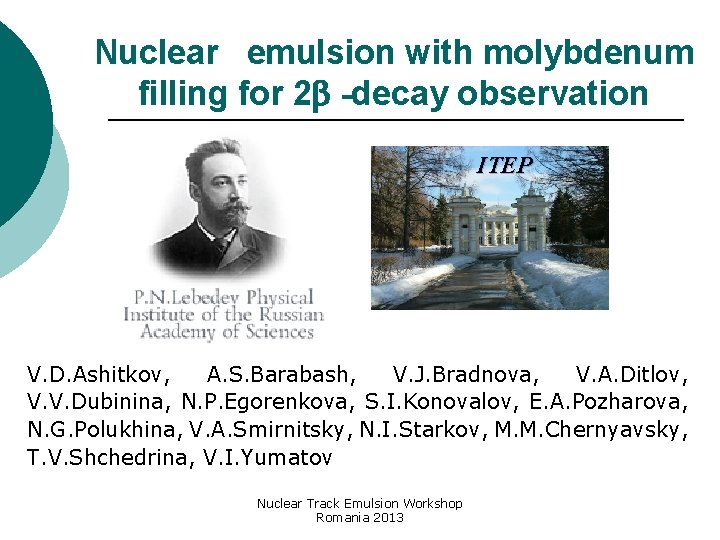 Nuclear emulsion with molybdenum filling for 2β -decay observation

P.N.Lebedev Physical Institute of the Russian Academy of Sciences

ITEP

V.D.Ashitkov, A.S.Barabash, V.J.Bradnova, V.A.Ditlov, V.V.Dubinina, N.P.Egorenkova, S.I.Konovalov, E.A.Pozharova, N.G.Polukhina, V.A.Smirnitsky, N.I.Starkov, M.M.Chernyavsky, T.V.Shchedrina, V.I.Yumatov

Nuclear Track Emulsion Workshop
Romania 2013